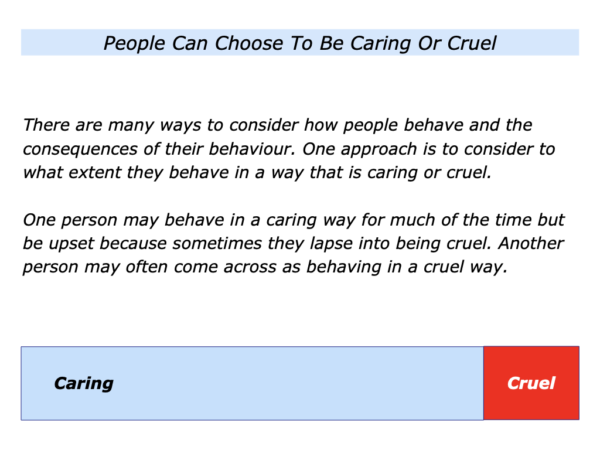 People Can Choose To Be Caring Or Cruel

There are many ways to consider how people behave and the consequences of their behaviour. One approach is to consider to what extent they behave in a way that is caring or cruel.

One person may behave in a caring way for much of the time but be upset because sometimes they lapse into being cruel. Another person may often come across as behaving in a cruel way.

Caring

Cruel